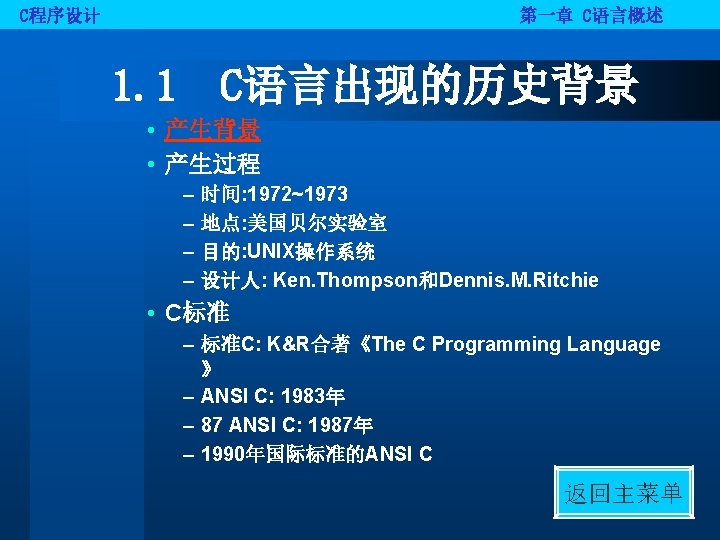 C程序设计

第一章 C语言概述

1.1 C语言出现的历史背景

• 产生背景
• 产生过程
– 时间:1972~1973
– 地点:美国贝尔实验室
– 目的:UNIX操作系统
– 设计人: Ken.Thompson和Dennis.M.Ritchie
• C标准
– 标准C: K&R合著《The C Programming Language》
– ANSI C: 1983年
– 87 ANSI C: 1987年
– 1990年国际标准的ANSI C

返回主菜单